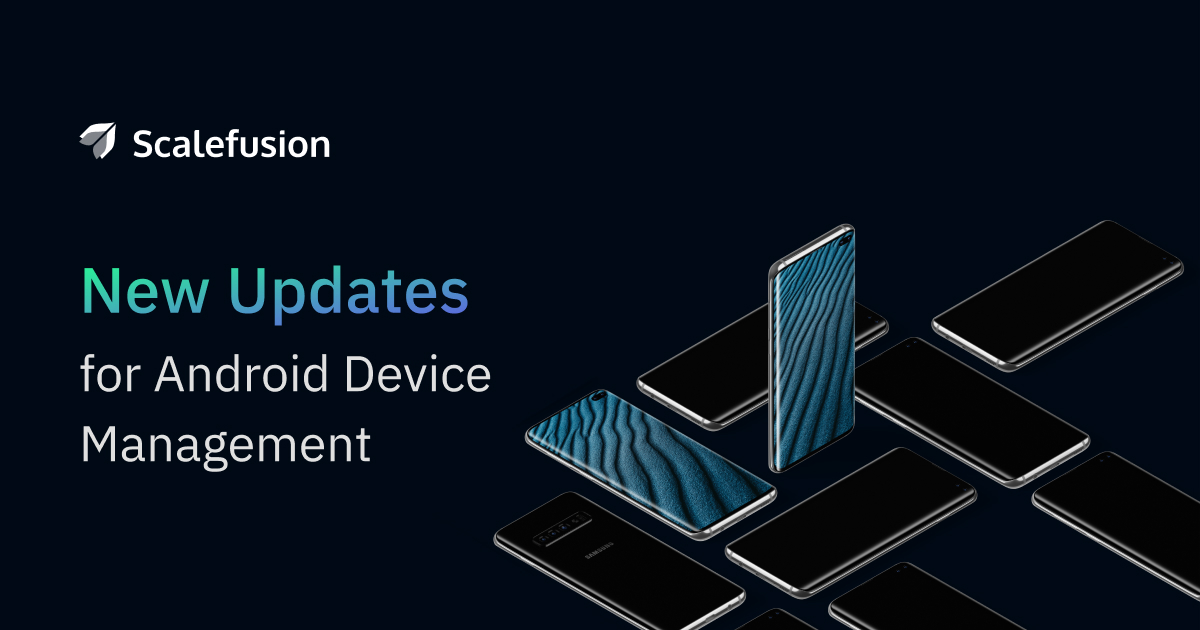 Scalefusion

New Updates
for Android Device Management

SAMSUNG